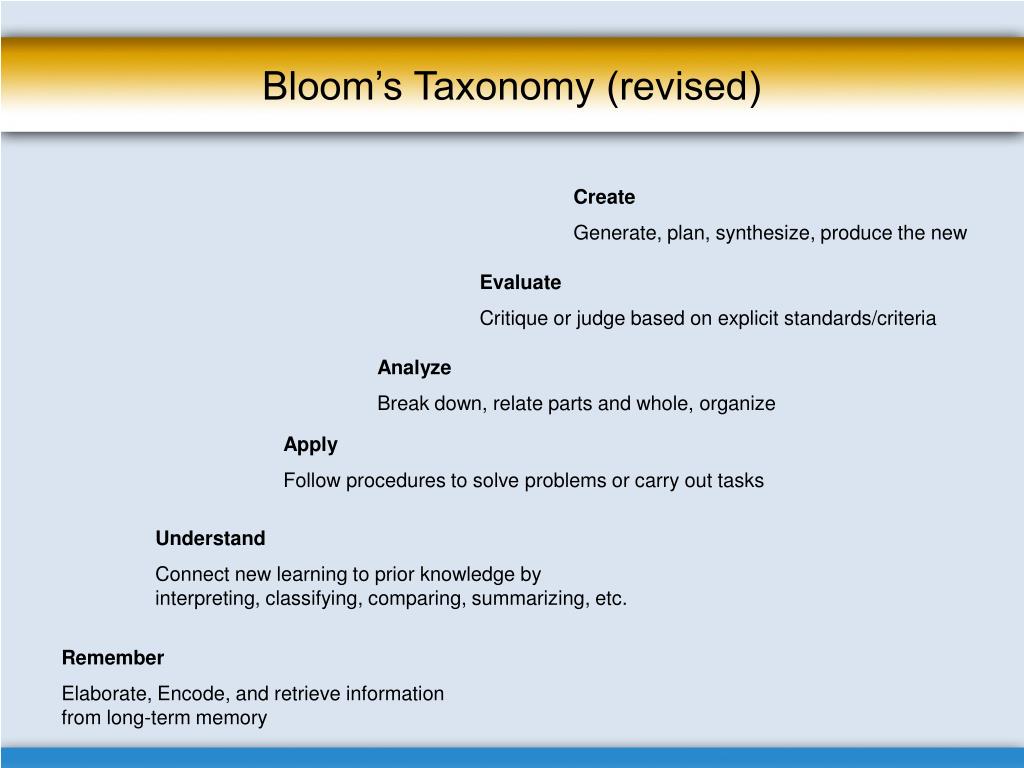 Bloom’s Taxonomy (revised)

Create

Generate, plan, synthesize, produce the new

Evaluate

Critique or judge based on explicit standards/criteria

Analyze

Break down, relate parts and whole, organize

Apply

Follow procedures to solve problems or carry out tasks

Understand

Connect new learning to prior knowledge by interpreting, classifying, comparing, summarizing, etc.

Remember

Elaborate, Encode, and retrieve information from long-term memory